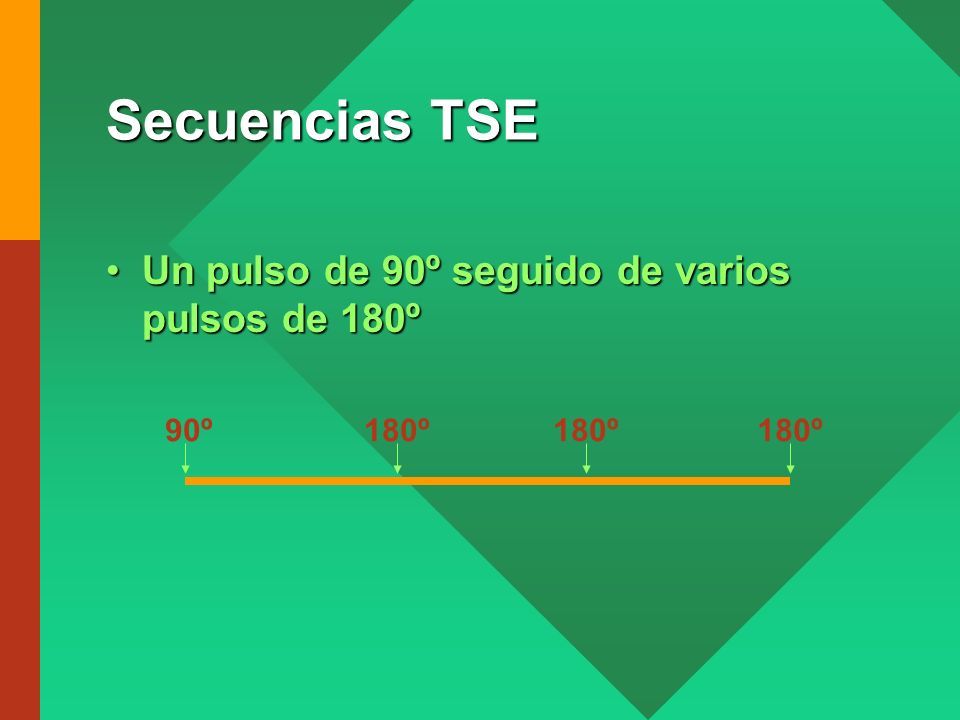 Secuencias TSE

• Un pulso de 90º seguido de varios pulsos de 180º

90º 180º 180º 180º